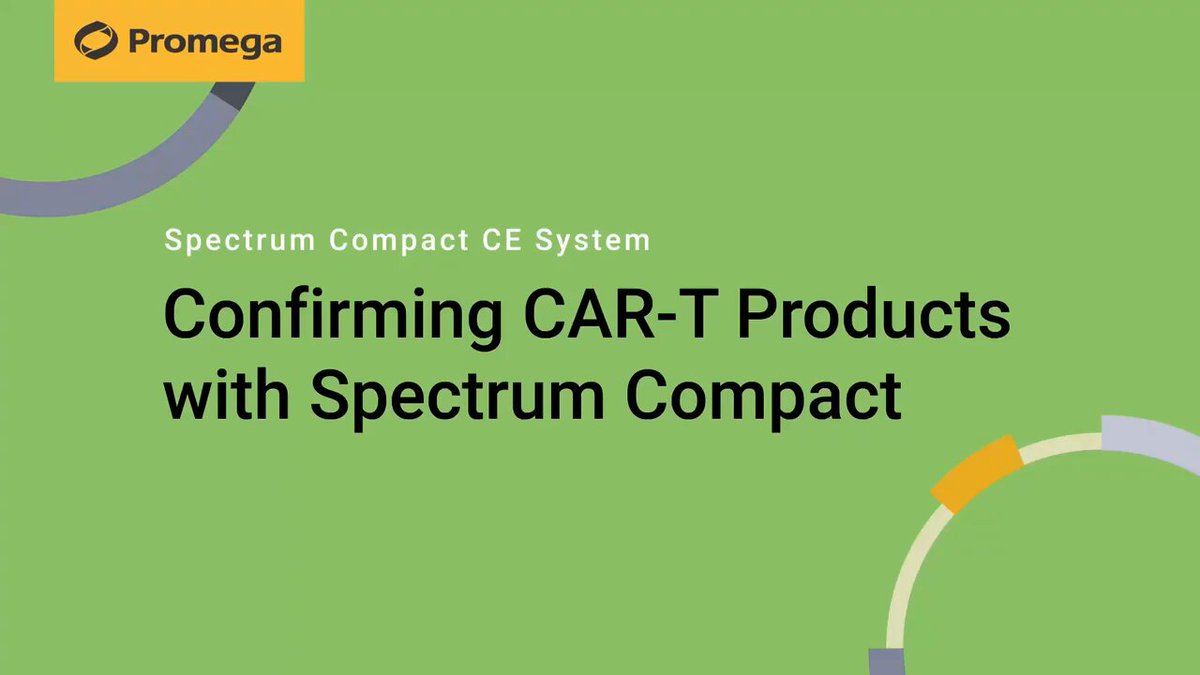 Promega

Spectrum Compact CE System

Confirming CAR-T Products with Spectrum Compact